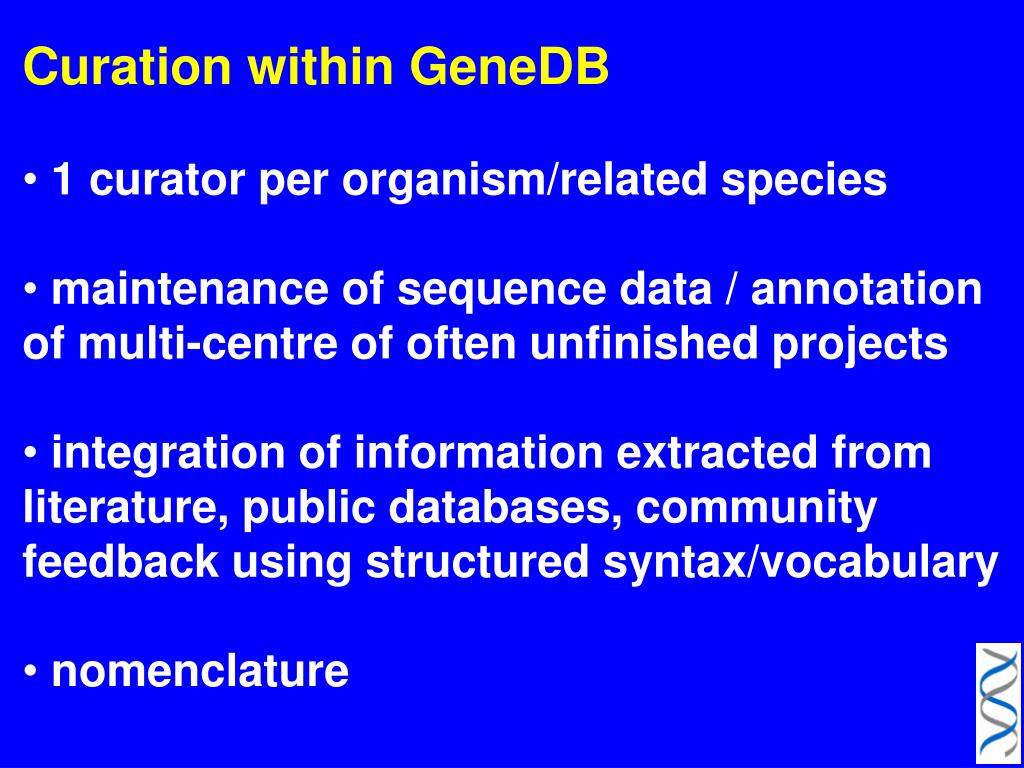 Curation within GeneDB

• 1 curator per organism/related species

• maintenance of sequence data / annotation of multi-centre of often unfinished projects

• integration of information extracted from literature, public databases, community feedback using structured syntax/vocabulary

• nomenclature